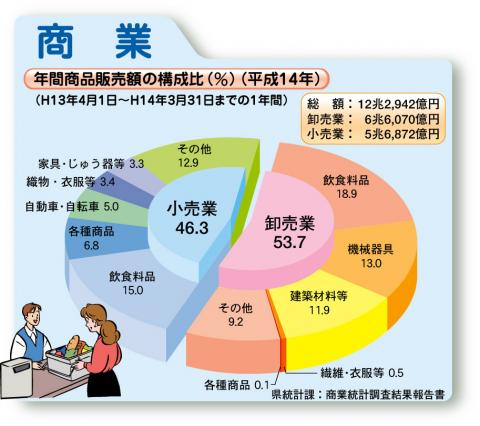 商　業

年間商品販売額の構成比（%）（平成14年）

（H13年4月1日～H14年3月31日までの1年間）

総　額：12兆2,942億円
卸売業：　6兆6,070億円
小売業：　5兆6,872億円

小売業
46.3

その他
12.9

家具・じゅう器等 3.3

織物・衣服等 3.4

自動車・自転車 5.0

各種商品
6.8

飲食料品
15.0

卸売業
53.7

飲食料品
18.9

機械器具
13.0

建築材料等
11.9

その他
9.2

繊維・衣服等 0.5

各種商品 0.1

県統計課：商業統計調査結果報告書